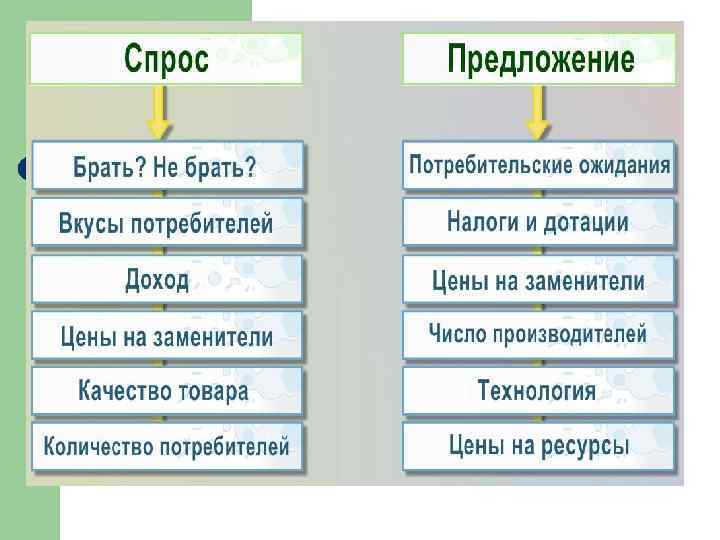 Спрос

Брать? Не брать?

Вкусы потребителей

Доход

Цены на заменители

Качество товара

Количество потребителей

Предложение

Потребительские ожидания

Налоги и дотации

Цены на заменители

Число производителей

Технология

Цены на ресурсы